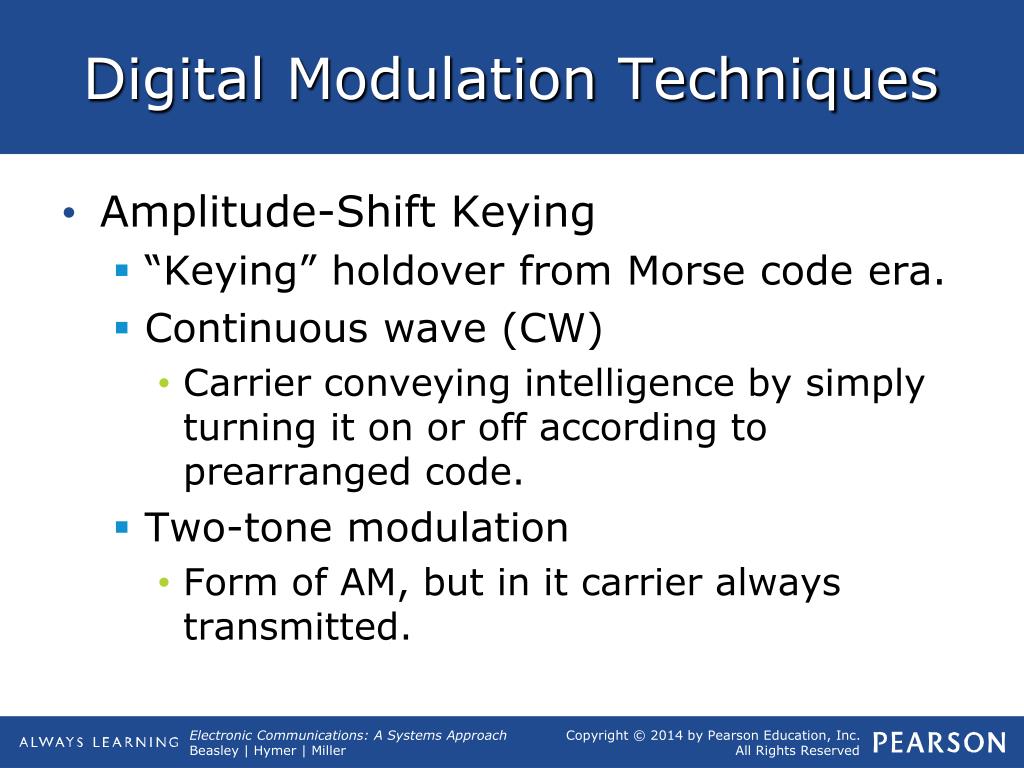 Digital Modulation Techniques

• Amplitude-Shift Keying
▪ “Keying” holdover from Morse code era.
▪ Continuous wave (CW)
• Carrier conveying intelligence by simply turning it on or off according to prearranged code.
▪ Two-tone modulation
• Form of AM, but in it carrier always transmitted.

ALWAYS LEARNING

Electronic Communications: A Systems Approach
Beasley | Hymer | Miller

Copyright © 2014 by Pearson Education, Inc.
All Rights Reserved

PEARSON